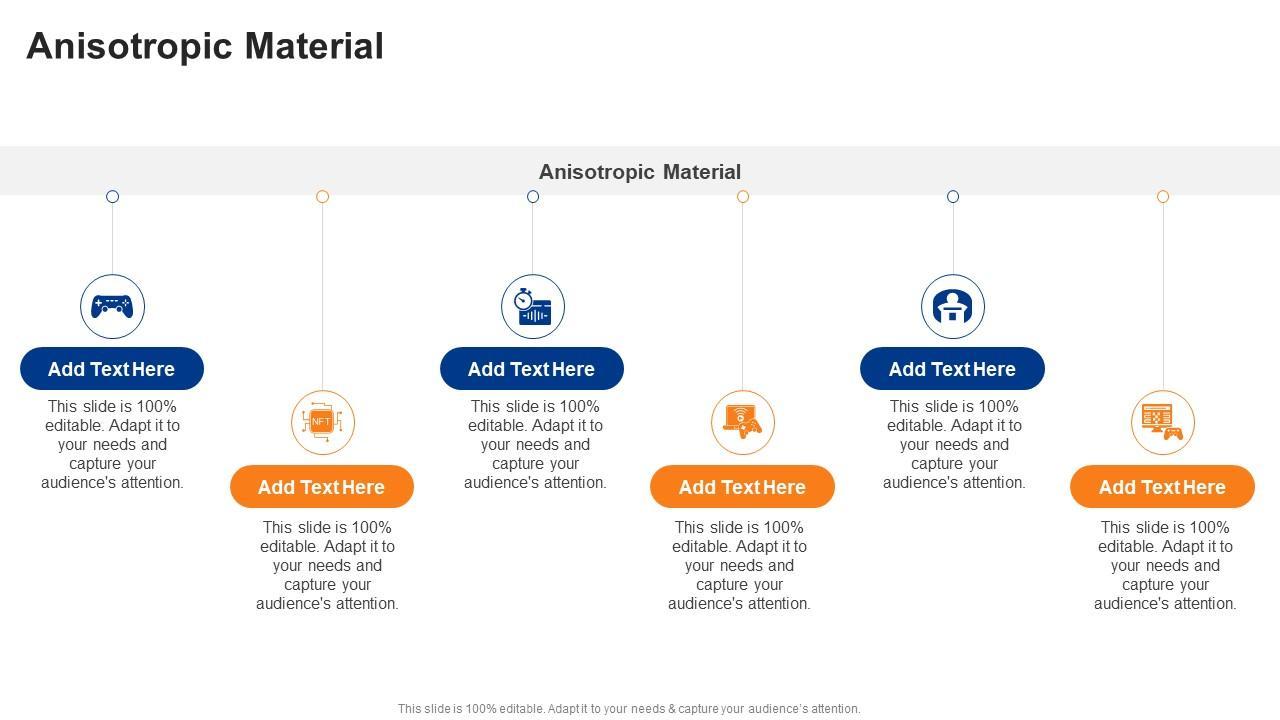 Anisotropic Material

Anisotropic Material

Add Text Here

This slide is 100% editable. Adapt it to your needs and capture your audience's attention.

NFT

Add Text Here

This slide is 100% editable. Adapt it to your needs and capture your audience's attention.

Add Text Here

This slide is 100% editable. Adapt it to your needs and capture your audience's attention.

Add Text Here

This slide is 100% editable. Adapt it to your needs and capture your audience's attention.

Add Text Here

This slide is 100% editable. Adapt it to your needs and capture your audience's attention.

Add Text Here

This slide is 100% editable. Adapt it to your needs and capture your audience's attention.

This slide is 100% editable. Adapt it to your needs & capture your audience's attention.